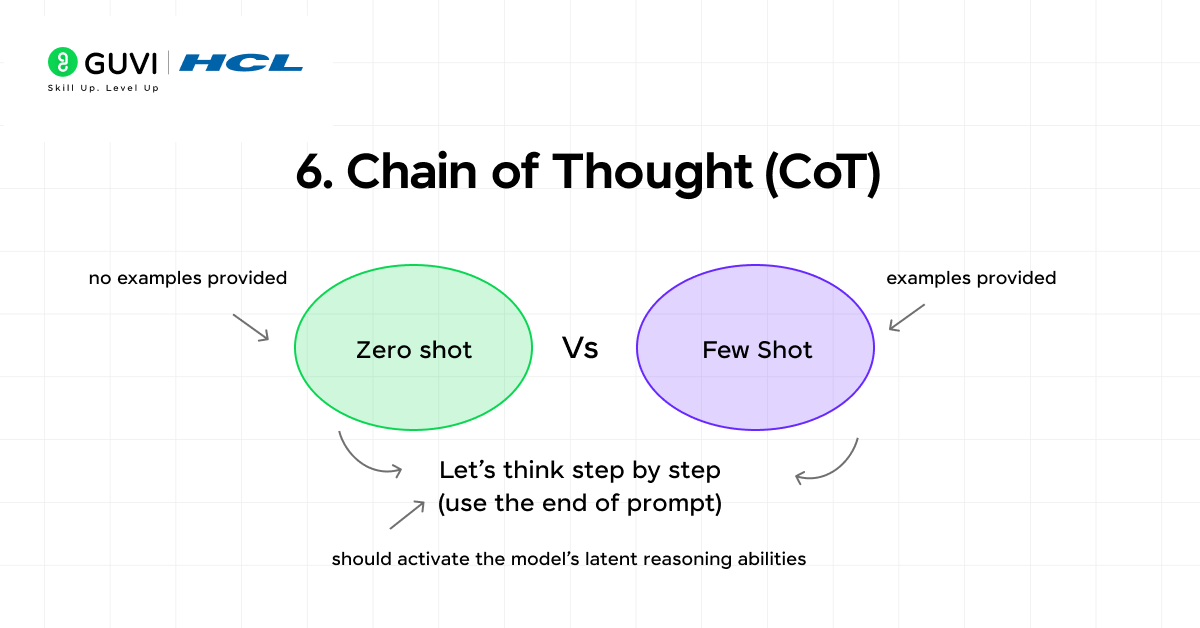 GUVI | HCL
Skill Up. Level Up

6. Chain of Thought (CoT)

no examples provided

Zero shot

Vs

Few Shot

examples provided

Let's think step by step
(use the end of prompt)

should activate the model's latent reasoning abilities